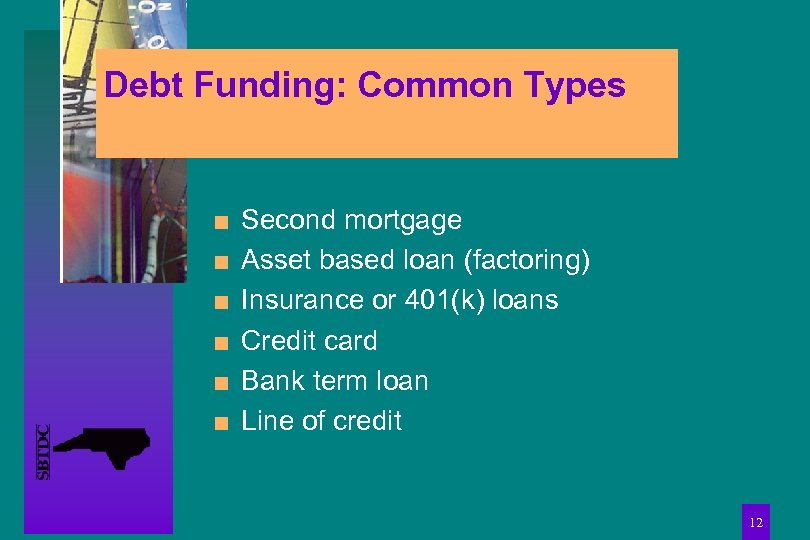 Debt Funding: Common Types

■ Second mortgage
■ Asset based loan (factoring)
■ Insurance or 401(k) loans
■ Credit card
■ Bank term loan
■ Line of credit

SBTDC

12